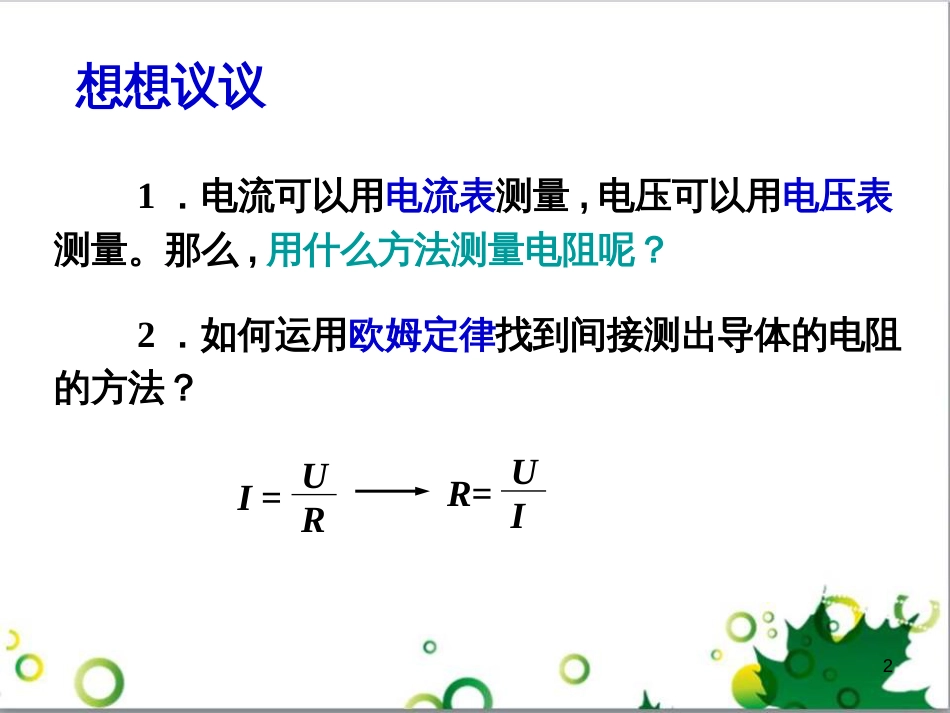 想想议议

1 ．电流可以用电流表测量，电压可以用电压表测量。那么，用什么方法测量电阻呢？

2 ．如何运用欧姆定律找到间接测出导体的电阻的方法？

$I = \frac{U}{R} \longrightarrow R = \frac{U}{I}$

2